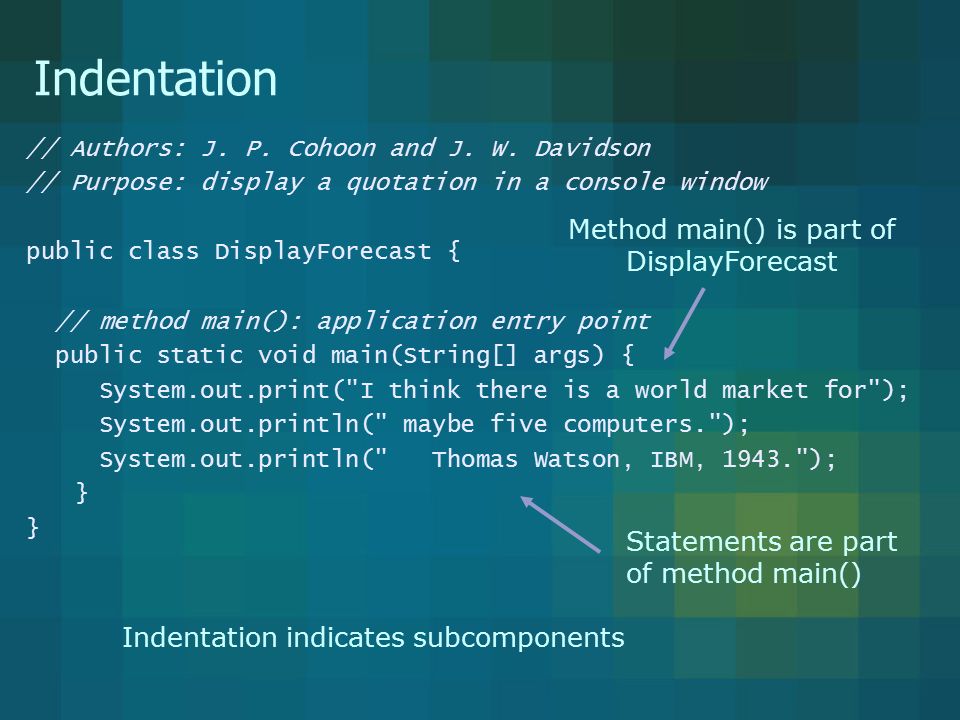 Indentation

// Authors: J. P. Cohoon and J. W. Davidson
// Purpose: display a quotation in a console window

public class DisplayForecast {

// method main(): application entry point
public static void main(String[] args) {
System.out.print("I think there is a world market for");
System.out.println(" maybe five computers.");
System.out.println("   Thomas Watson, IBM, 1943.");
}
}

Method main() is part of DisplayForecast

Statements are part of method main()

Indentation indicates subcomponents